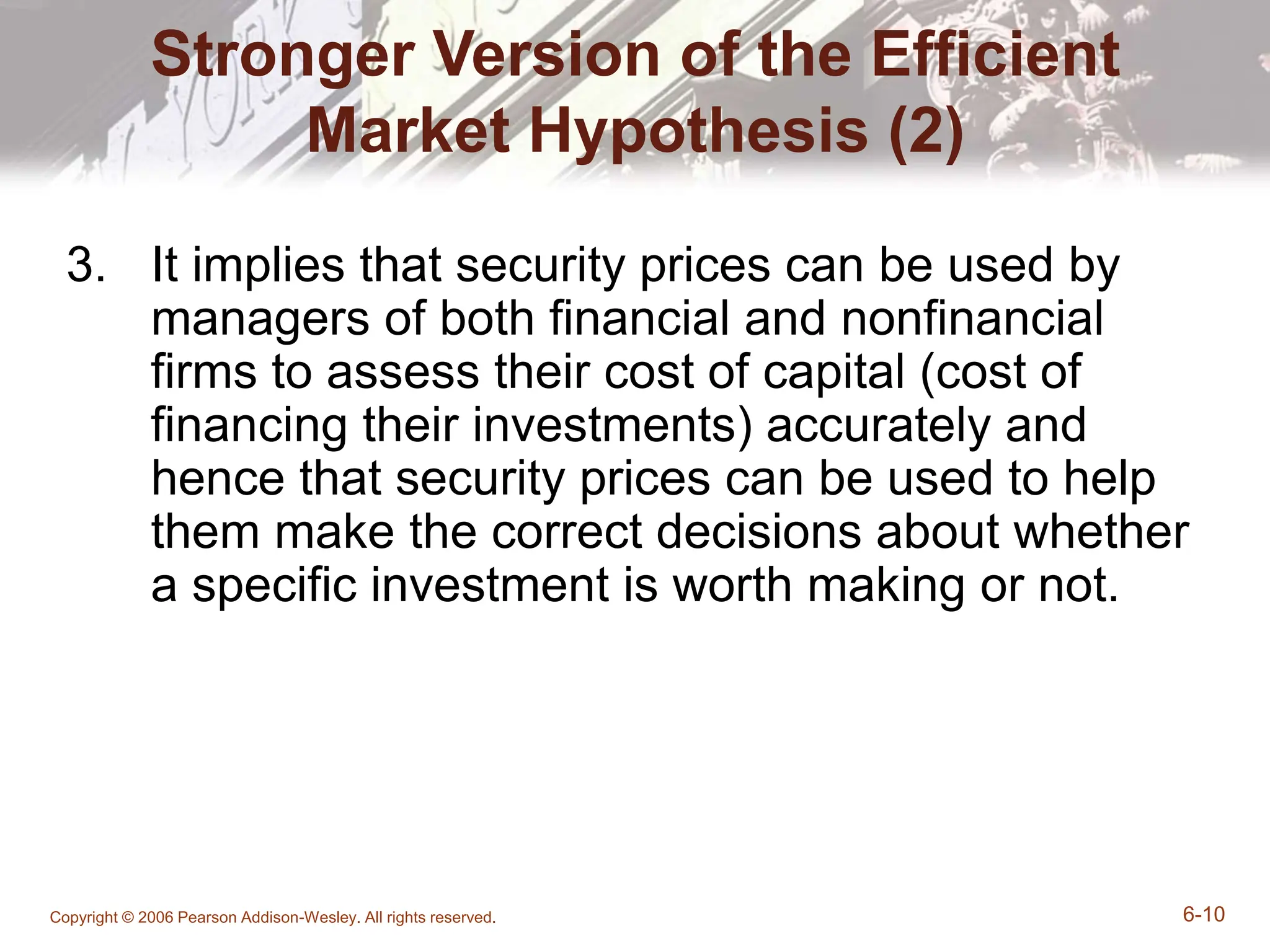 Stronger Version of the Efficient Market Hypothesis (2)

3. It implies that security prices can be used by managers of both financial and nonfinancial firms to assess their cost of capital (cost of financing their investments) accurately and hence that security prices can be used to help them make the correct decisions about whether a specific investment is worth making or not.

Copyright © 2006 Pearson Addison-Wesley. All rights reserved.

6-10